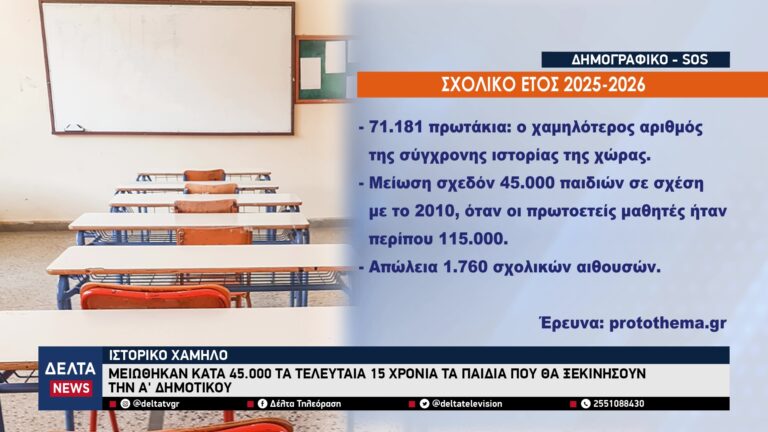 ΔΗΜΟΓΡΑΦΙΚΟ - SOS

ΣΧΟΛΙΚΟ ΕΤΟΣ 2025-2026

- 71.181 πρωτάκια: ο χαμηλότερος αριθμός της σύγχρονης ιστορίας της χώρας.

- Μείωση σχεδόν 45.000 παιδιών σε σχέση με το 2010, όταν οι πρωτοετείς μαθητές ήταν περίπου 115.000.

- Απώλεια 1.760 σχολικών αιθουσών.

Έρευνα: protothema.gr

ΔΕΛΤΑ NEWS

ΙΣΤΟΡΙΚΟ ΧΑΜΗΛΟ

ΜΕΙΩΘΗΚΑΝ ΚΑΤΑ 45.000 ΤΑ ΤΕΛΕΥΤΑΙΑ 15 ΧΡΟΝΙΑ ΤΑ ΠΑΙΔΙΑ ΠΟΥ ΘΑ ΞΕΚΙΝΗΣΟΥΝ ΤΗΝ Α' ΔΗΜΟΤΙΚΟΥ

@deltatvgr Δέλτα Τηλεόραση @deltatelevision 2551088430